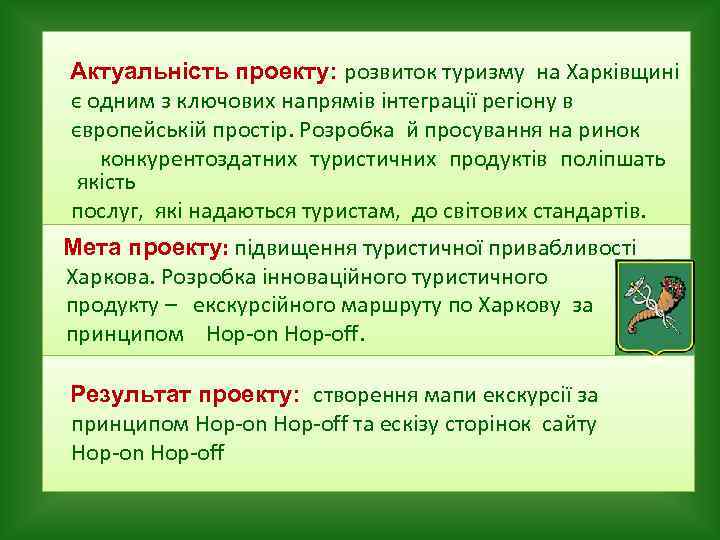 Актуальність проекту: розвиток туризму на Харківщині є одним з ключових напрямів інтеграції регіону в європейській простір. Розробка й просування на ринок конкурентоздатних туристичних продуктів поліпшать якість послуг, які надаються туристам, до світових стандартів.

Мета проекту: підвищення туристичної привабливості Харкова. Розробка інноваційного туристичного продукту – екскурсійного маршруту по Харкову за принципом Hop-on Hop-off.

Результат проекту: створення мапи екскурсії за принципом Hop-on Hop-off та ескізу сторінок сайту Hop-on Hop-off